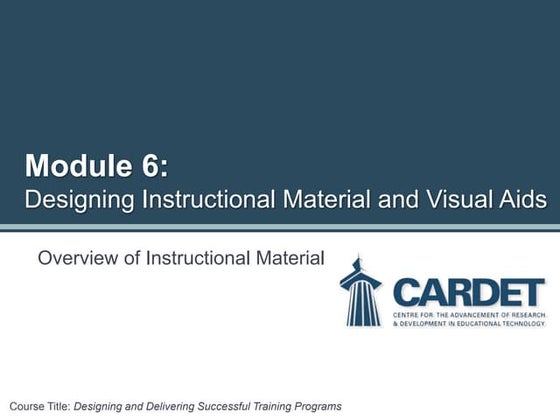 Module 6:
Designing Instructional Material and Visual Aids

Overview of Instructional Material

CARDET
CENTRE FOR THE ADVANCEMENT OF RESEARCH & DEVELOPMENT IN EDUCATIONAL TECHNOLOGY

Course Title: Designing and Delivering Successful Training Programs